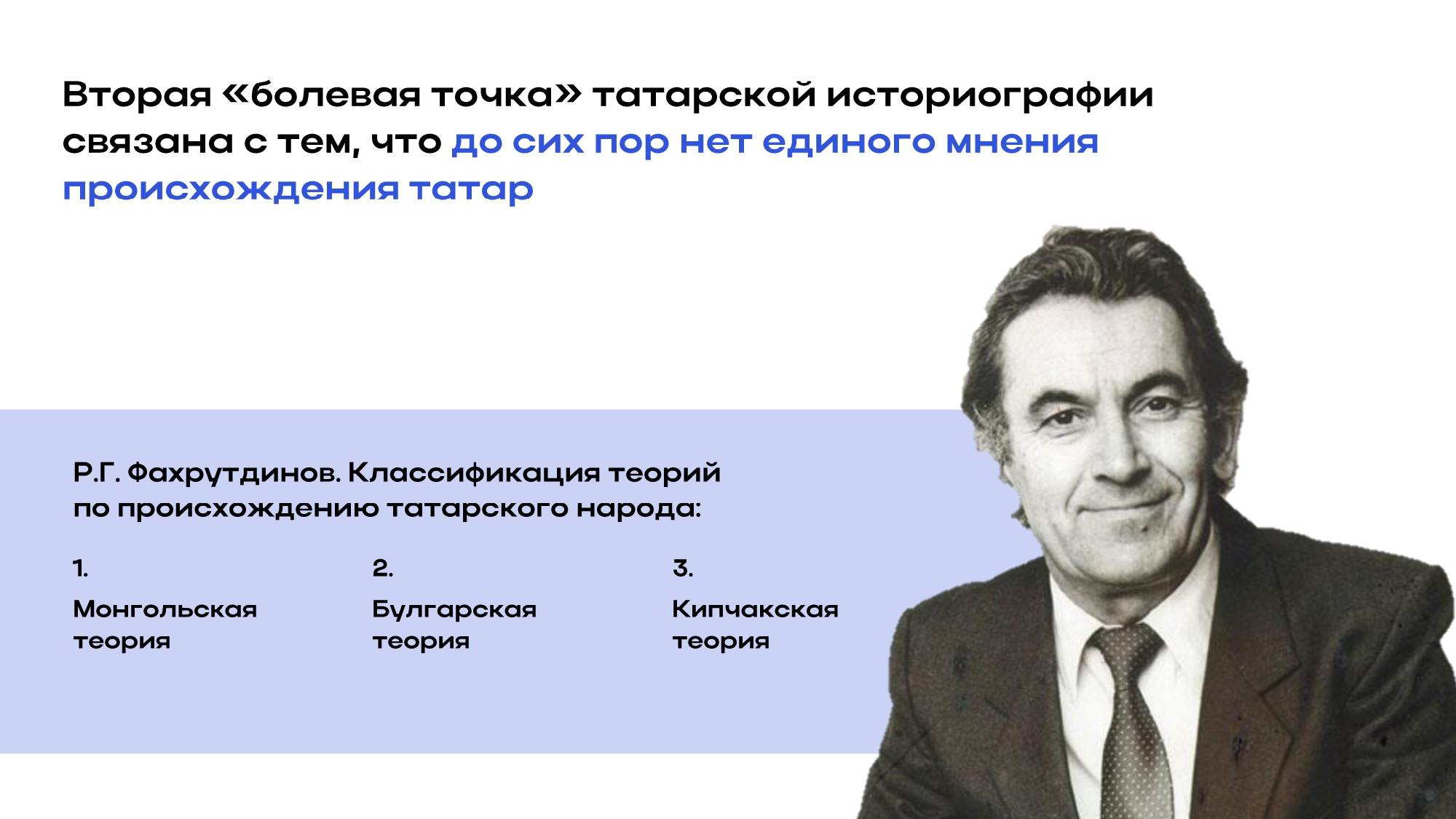 Вторая «болевая точка» татарской историографии связана с тем, что до сих пор нет единого мнения происхождения татар

Р.Г. Фахрутдинов. Классификация теорий по происхождению татарского народа:

1.
Монгольская теория

2.
Булгарская теория

3.
Кипчакская теория